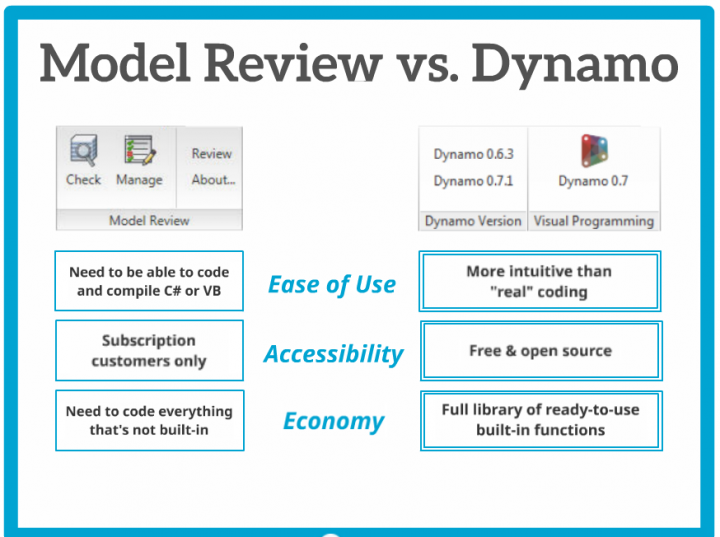 Model Review vs. Dynamo

Check Manage Review About...

Model Review

Dynamo 0.6.3
Dynamo 0.7.1
Dynamo 0.7

Dynamo Version Visual Programming

Need to be able to code and compile C# or VB

Ease of Use

More intuitive than "real" coding

Subscription customers only

Accessibility

Free & open source

Need to code everything that's not built-in

Economy

Full library of ready-to-use built-in functions